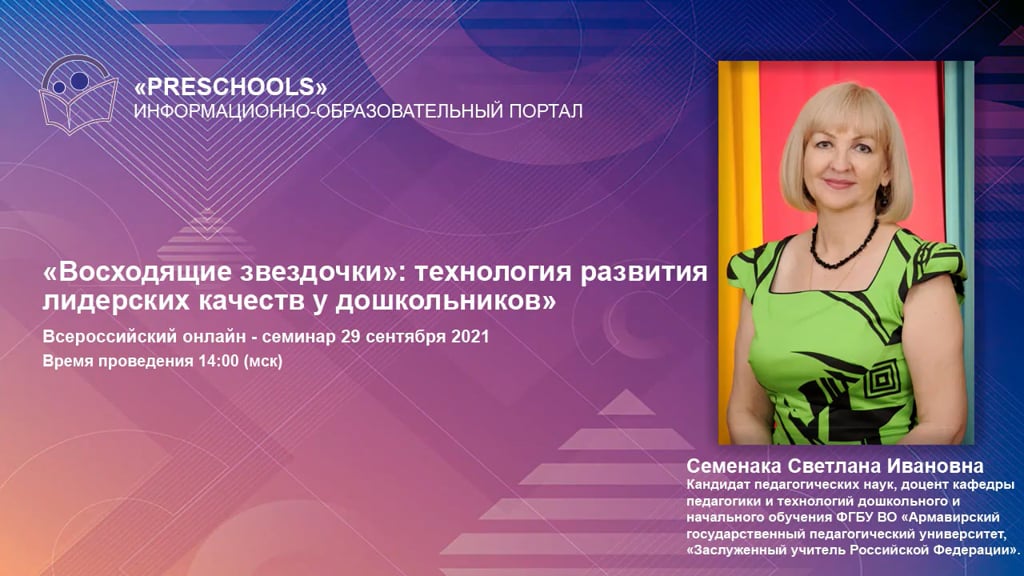 «PRESCHOOLS»
ИНФОРМАЦИОННО-ОБРАЗОВАТЕЛЬНЫЙ ПОРТАЛ

«Восходящие звездочки»: технология развития лидерских качеств у дошкольников»

Всероссийский онлайн - семинар 29 сентября 2021

Время проведения 14:00 (мск)

Семенака Светлана Ивановна

Кандидат педагогических наук, доцент кафедры педагогики и технологий дошкольного и начального обучения ФГБУ ВО «Армавирский государственный педагогический университет, «Заслуженный учитель Российской Федерации».